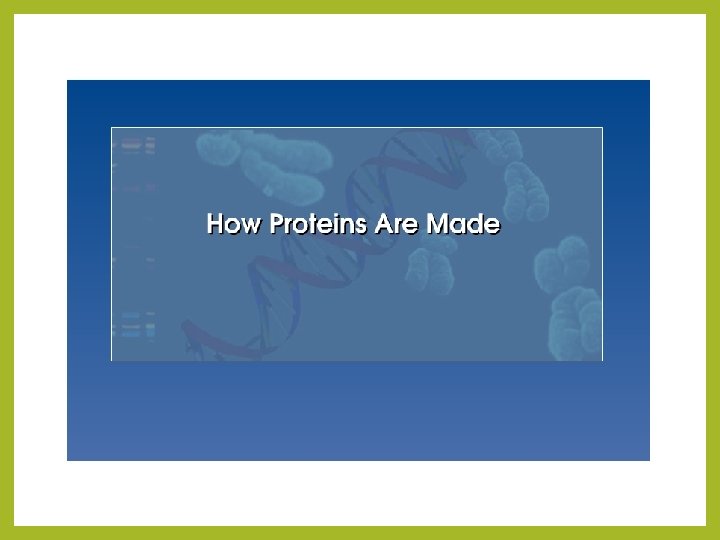 How Proteins Are Made